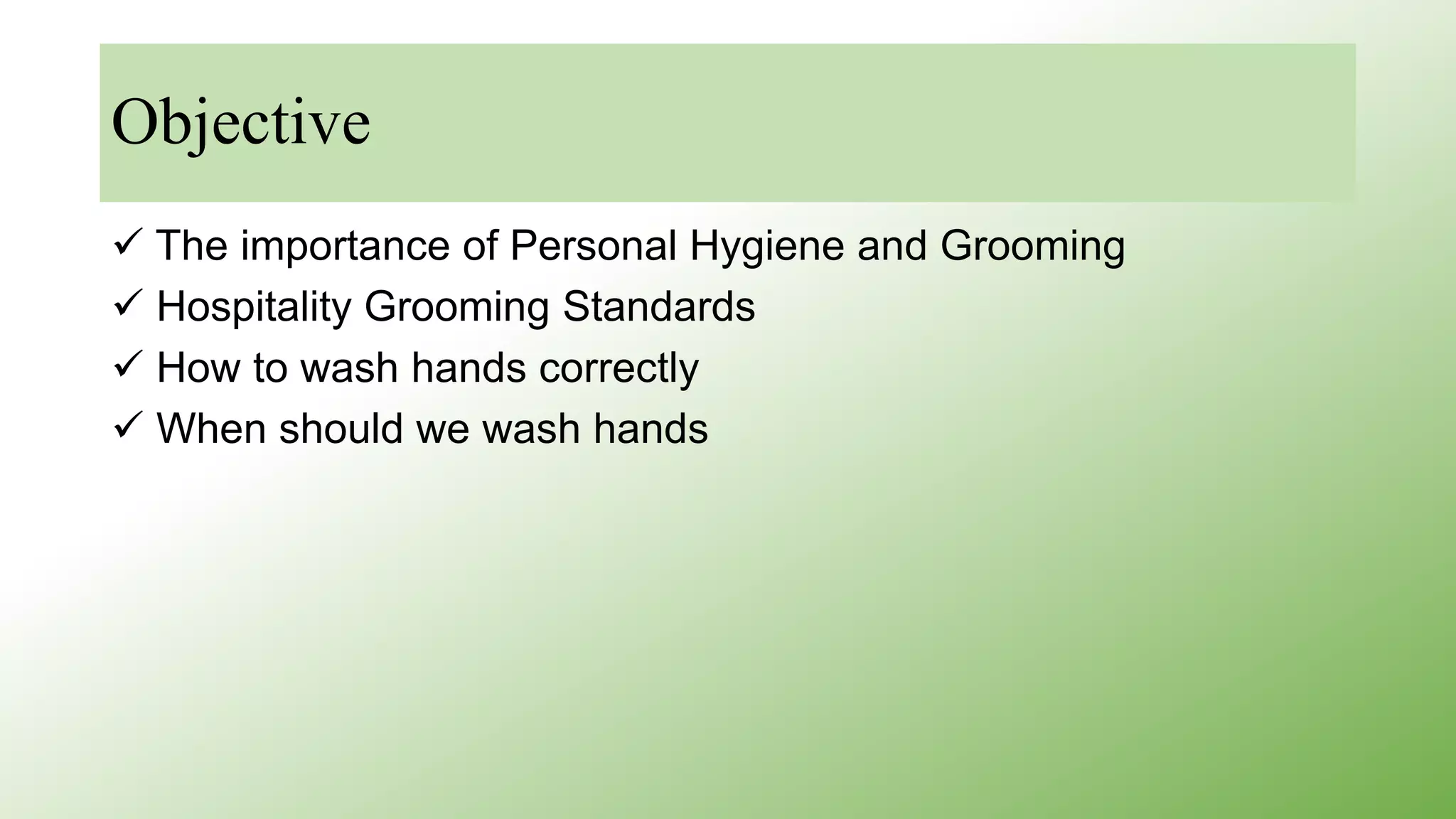 Objective

✓ The importance of Personal Hygiene and Grooming
✓ Hospitality Grooming Standards
✓ How to wash hands correctly
✓ When should we wash hands